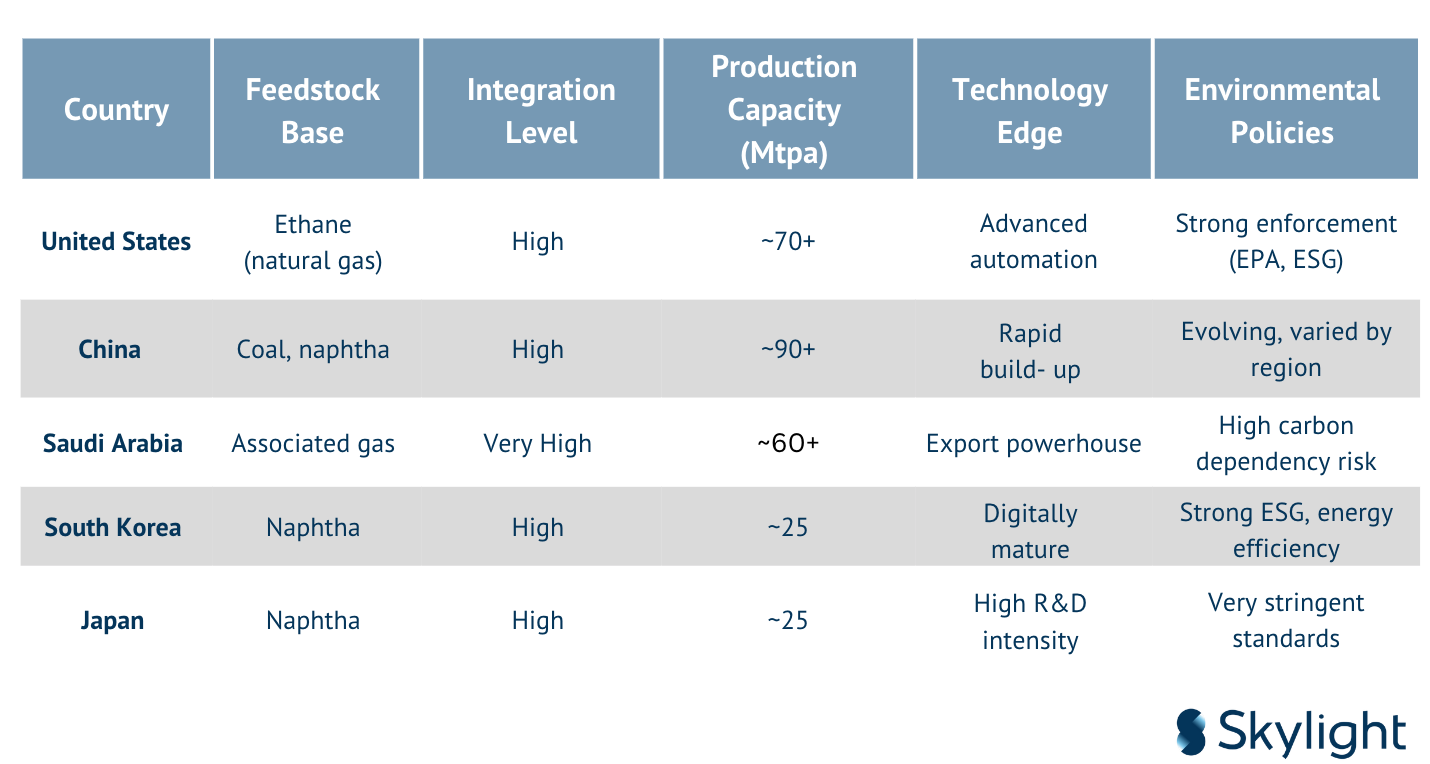 | Country | Feedstock Base | Integration Level | Production Capacity (Mtpa) | Technology Edge | Environmental Policies |
|---|---|---|---|---|---|
| United States | Ethane (natural gas) | High | ~70+ | Advanced automation | Strong enforcement (EPA, ESG) |
| China | Coal, naphtha | High | ~90+ | Rapid build- up | Evolving, varied by region |
| Saudi Arabia | Associated gas | Very High | ~60+ | Export powerhouse | High carbon dependency risk |
| South Korea | Naphtha | High | ~25 | Digitally mature | Strong ESG, energy efficiency |
| Japan | Naphtha | High | ~25 | High R&D intensity | Very stringent standards |

Skylight